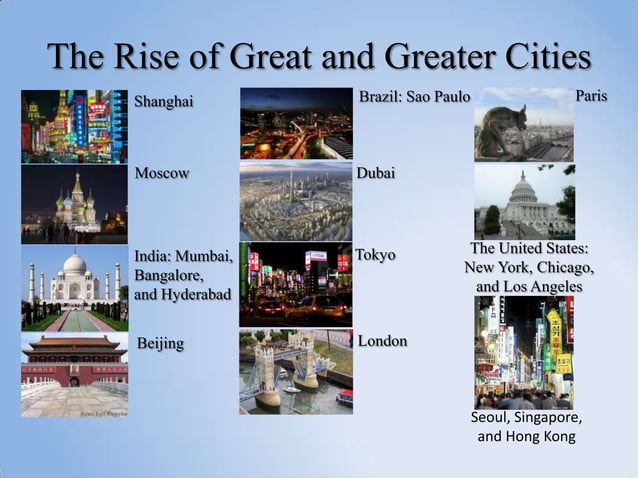 The Rise of Great and Greater Cities

Shanghai

Moscow

India: Mumbai, Bangalore, and Hyderabad

Beijing

Brazil: Sao Paulo

Dubai

Tokyo

London

Paris

The United States: New York, Chicago, and Los Angeles

Seoul, Singapore, and Hong Kong